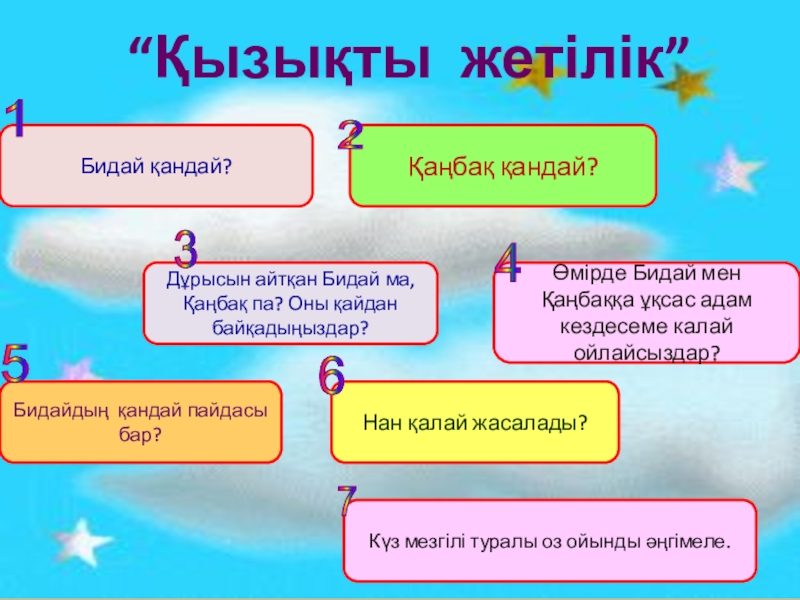 “Қызықты жетілік”

1

Бидай қандай?

2

Қаңбақ қандай?

3

Дұрысын айтқан Бидай ма, Қаңбақ па? Оны қайдан байқадыңыздар?

4

Өмірде Бидай мен Қаңбаққа ұқсас адам кездесеме калай ойлайсыздар?

5

Бидайдың қандай пайдасы бар?

6

Нан қалай жасалады?

7

Күз мезгілі туралы оз ойынды әңгімеле.